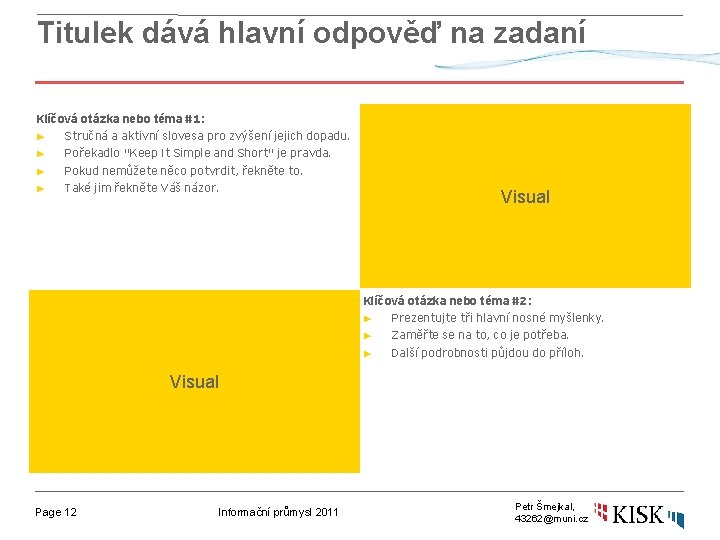 Titulek dává hlavní odpověď na zadaní

Klíčová otázka nebo téma #1:
► Stručná a aktivní slovesa pro zvýšení jejich dopadu.
► Pořekadlo "Keep It Simple and Short" je pravda.
► Pokud nemůžete něco potvrdit, řekněte to.
► Také jim řekněte Váš názor.

Visual

Visual

Klíčová otázka nebo téma #2:
► Prezentujte tři hlavní nosné myšlenky.
► Zaměřte se na to, co je potřeba.
► Další podrobnosti půjdou do příloh.

Page 12

Informační průmysl 2011

Petr Šmejkal,
43262@muni.cz

KISK